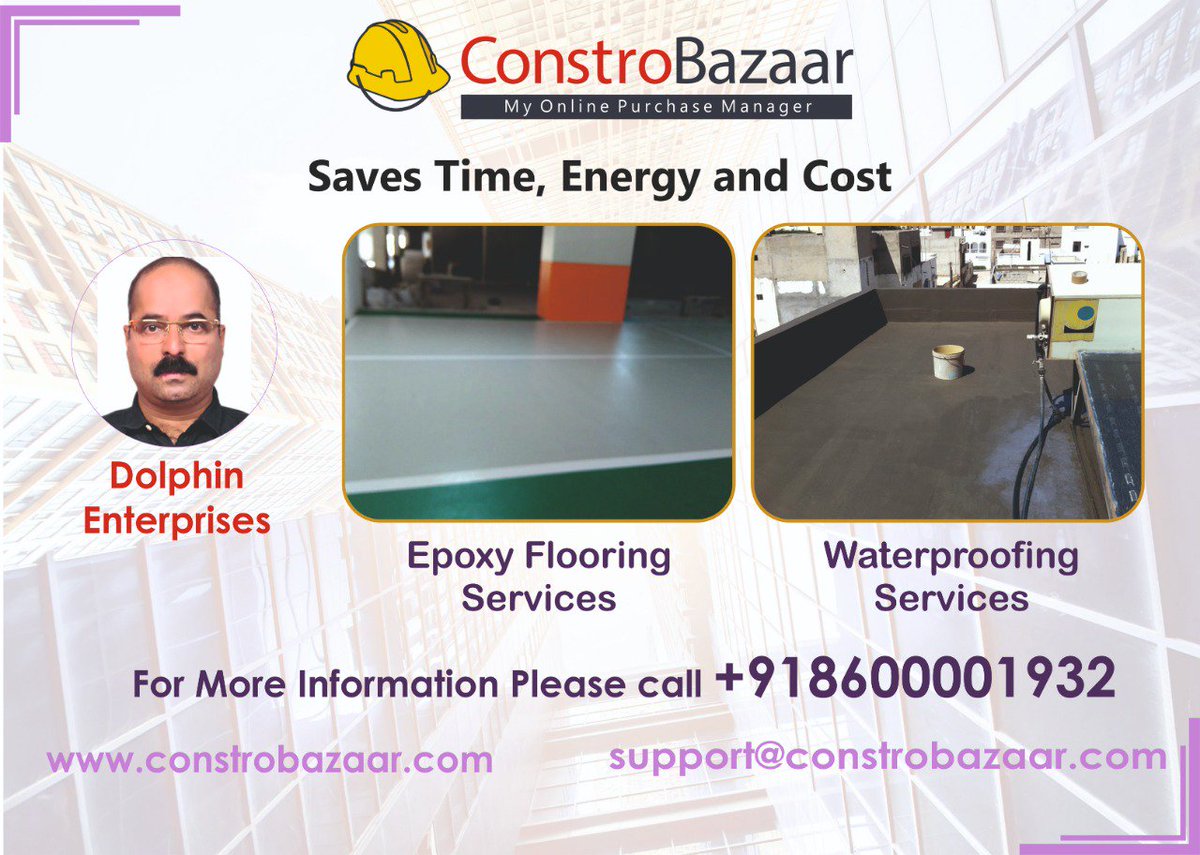 ConstroBazaar
My Online Purchase Manager

Saves Time, Energy and Cost

Dolphin Enterprises

Epoxy Flooring Services

Waterproofing Services

For More Information Please call +918600001932

www.constrobazaar.com

support@constrobazaar.com